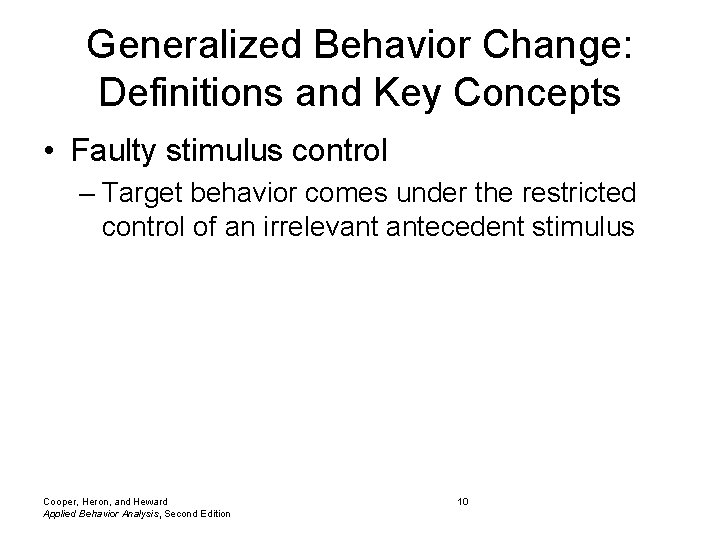 Generalized Behavior Change: Definitions and Key Concepts

• Faulty stimulus control

– Target behavior comes under the restricted control of an irrelevant antecedent stimulus

Cooper, Heron, and Heward
Applied Behavior Analysis, Second Edition

10